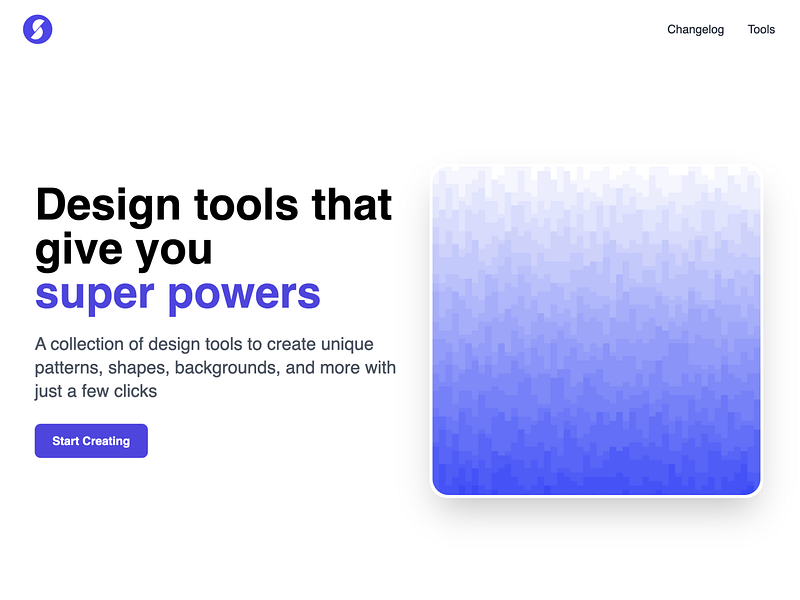 Changelog Tools

Design tools that give you super powers

A collection of design tools to create unique patterns, shapes, backgrounds, and more with just a few clicks

Start Creating